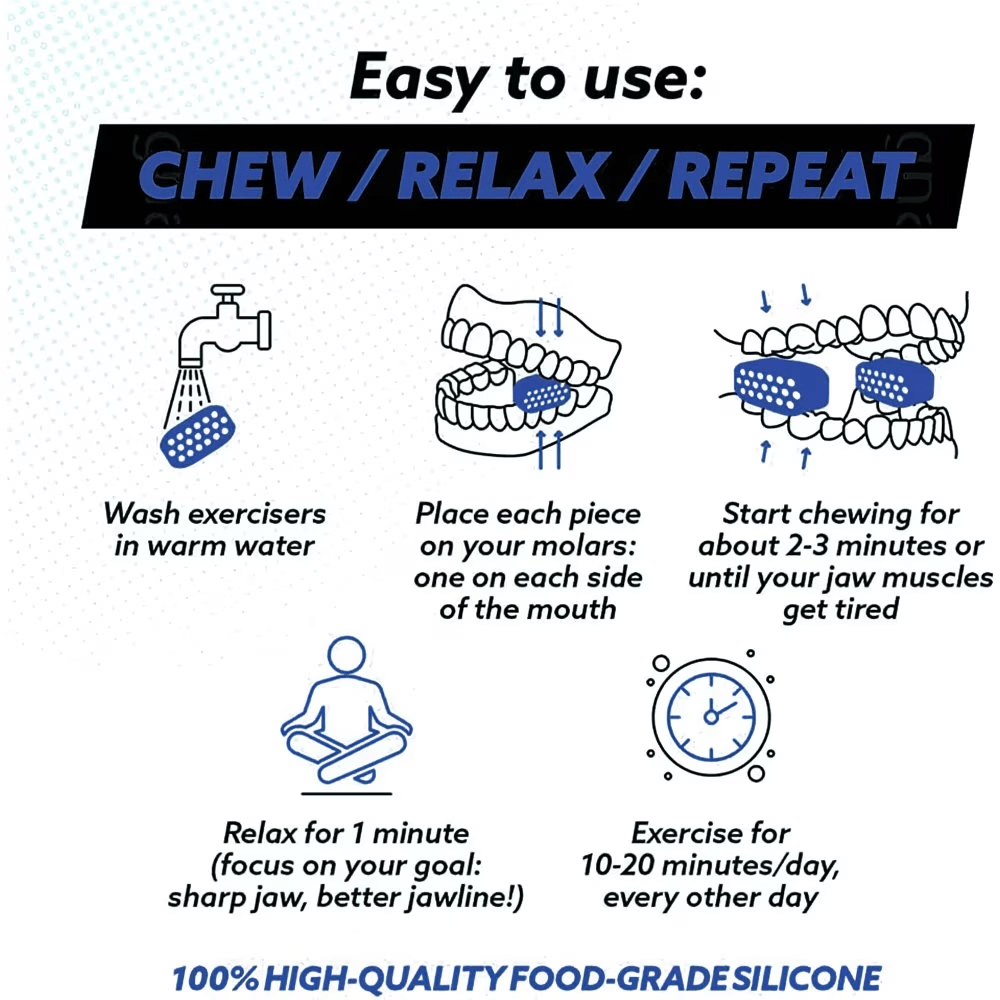 Easy to use:

CHEW / RELAX / REPEAT

Wash exercisers in warm water

Place each piece on your molars: one on each side of the mouth

Start chewing for about 2-3 minutes or until your jaw muscles get tired

Relax for 1 minute (focus on your goal: sharp jaw, better jawline!)

Exercise for 10-20 minutes/day, every other day

100% HIGH-QUALITY FOOD-GRADE SILICONE